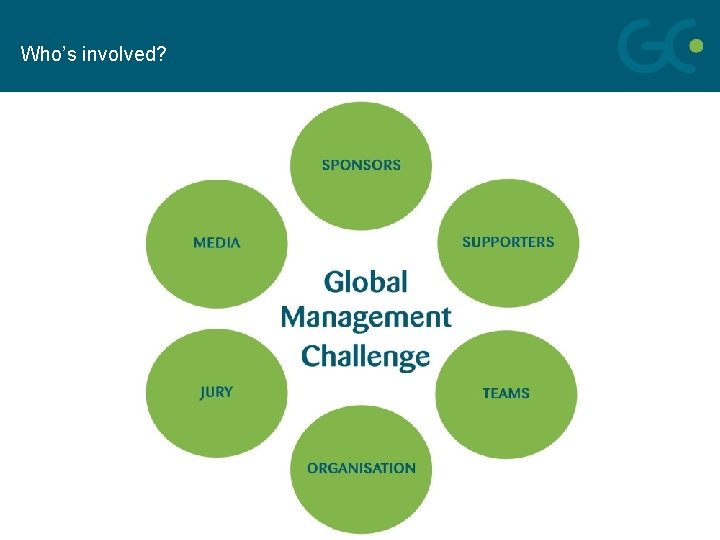 Who's involved?

GC

SPONSORS

MEDIA

SUPPORTERS

Global Management Challenge

JURY

TEAMS

ORGANISATION